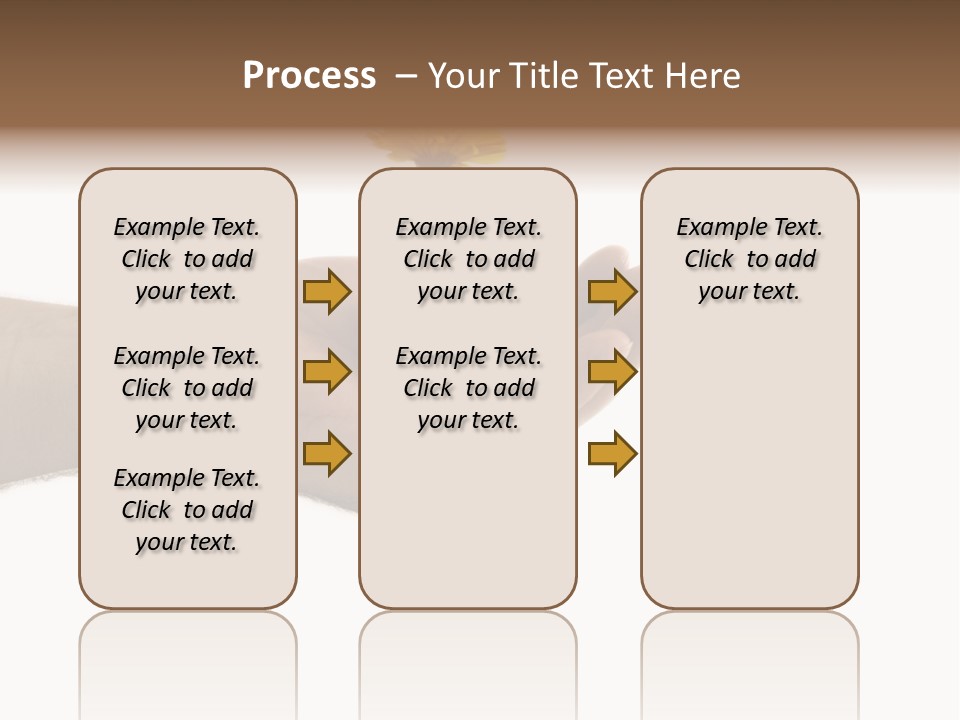 Process – Your Title Text Here

Example Text. Click to add your text.

Example Text. Click to add your text.

Example Text. Click to add your text.

Example Text. Click to add your text.

Example Text. Click to add your text.

Example Text. Click to add your text.